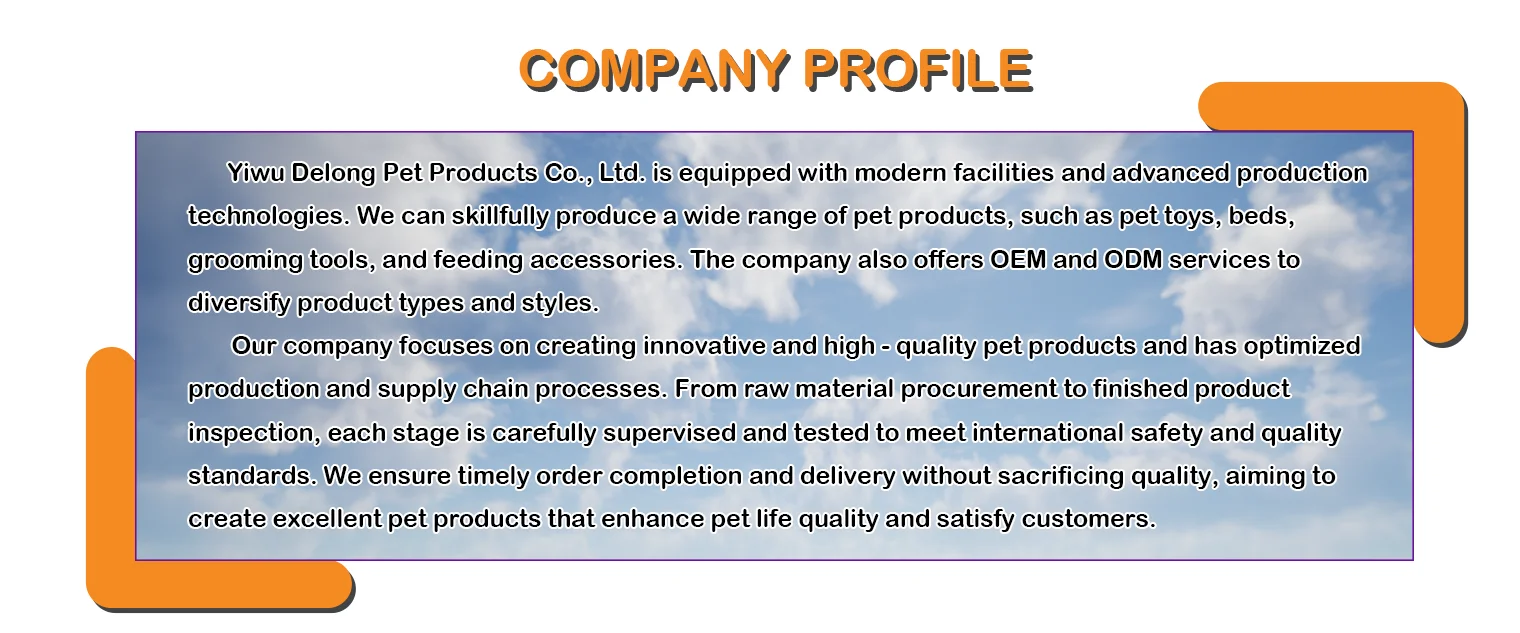 COMPANY PROFILE

Yiwu Delong Pet Products Co., Ltd. is equipped with modern facilities and advanced production technologies. We can skillfully produce a wide range of pet products, such as pet toys, beds, grooming tools, and feeding accessories. The company also offers OEM and ODM services to diversify product types and styles.

Our company focuses on creating innovative and high - quality pet products and has optimized production and supply chain processes. From raw material procurement to finished product inspection, each stage is carefully supervised and tested to meet international safety and quality standards. We ensure timely order completion and delivery without sacrificing quality, aiming to create excellent pet products that enhance pet life quality and satisfy customers.